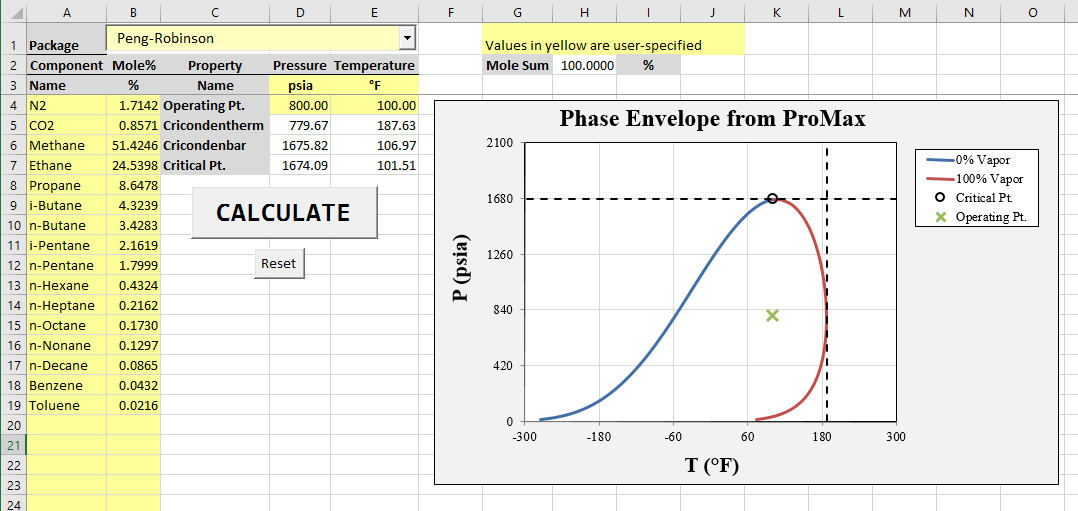 | | A | B | C | D | E | F | G | H | I | J | K | L | M | N | O |
|---|---|---|---|---|---|---|---|---|---|---|---|---|---|---|---|
| 1 | Package | Peng-Robinson | | | | | Values in yellow are user-specified | | | | | | | | |
| 2 | Component | Mole% | Property | Pressure | Temperature | | Mole Sum | 100.0000 | % | | | | | | |
| 3 | Name | % | Name | psia | °F | | | | | | | | | | |
| 4 | N2 | 1.7142 | Operating Pt. | 800.00 | 100.00 | | | | | | | | | | |
| 5 | CO2 | 0.8571 | Cricondentherm | 779.67 | 187.63 | | | | | | | | | | |
| 6 | Methane | 51.4246 | Cricondenbar | 1675.82 | 106.97 | | | | | | | | | | |
| 7 | Ethane | 24.5398 | Critical Pt. | 1674.09 | 101.51 | | | | | | | | | | |
| 8 | Propane | 8.6478 | | | | | | | | | | | | | |
| 9 | i-Butane | 4.3239 | | | | | | | | | | | | | |
| 10 | n-Butane | 3.4283 | | | | | | | | | | | | | |
| 11 | i-Pentane | 2.1619 | | | | | | | | | | | | | |
| 12 | n-Pentane | 1.7999 | | | | | | | | | | | | | |
| 13 | n-Hexane | 0.4324 | | | | | | | | | | | | | |
| 14 | n-Heptane | 0.2162 | | | | | | | | | | | | | |
| 15 | n-Octane | 0.1730 | | | | | | | | | | | | | |
| 16 | n-Nonane | 0.1297 | | | | | | | | | | | | | |
| 17 | n-Decane | 0.0865 | | | | | | | | | | | | | |
| 18 | Benzene | 0.0432 | | | | | | | | | | | | | |
| 19 | Toluene | 0.0216 | | | | | | | | | | | | | |
| 20 | | | | | | | | | | | | | | | |
| 21 | | | | | | | | | | | | | | | |
| 22 | | | | | | | | | | | | | | | |
| 23 | | | | | | | | | | | | | | | |
| 24 | | | | | | | | | | | | | | | |

CALCULATE

Reset

Phase Envelope from ProMax

P (psia)
2100
1680
1260
840
420
0

-300 -180 -60 60 180 300
T (°F)

0% Vapor
100% Vapor
Critical Pt.
Operating Pt.